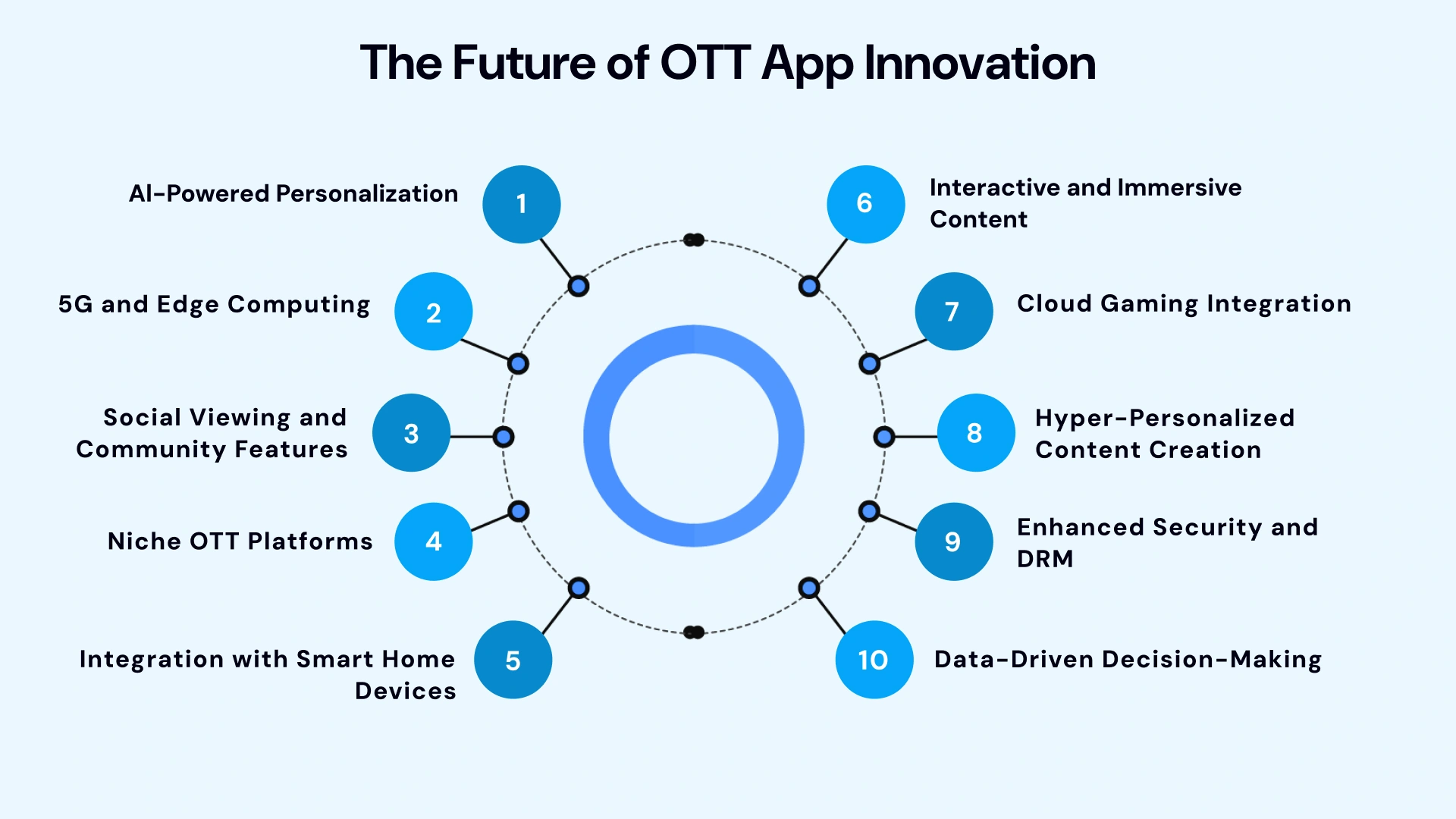 The Future of OTT App Innovation

AI-Powered Personalization 1

5G and Edge Computing 2

Social Viewing and Community Features 3

Niche OTT Platforms 4

Integration with Smart Home Devices 5

6 Interactive and Immersive Content

7 Cloud Gaming Integration

8 Hyper-Personalized Content Creation

9 Enhanced Security and DRM

10 Data-Driven Decision-Making